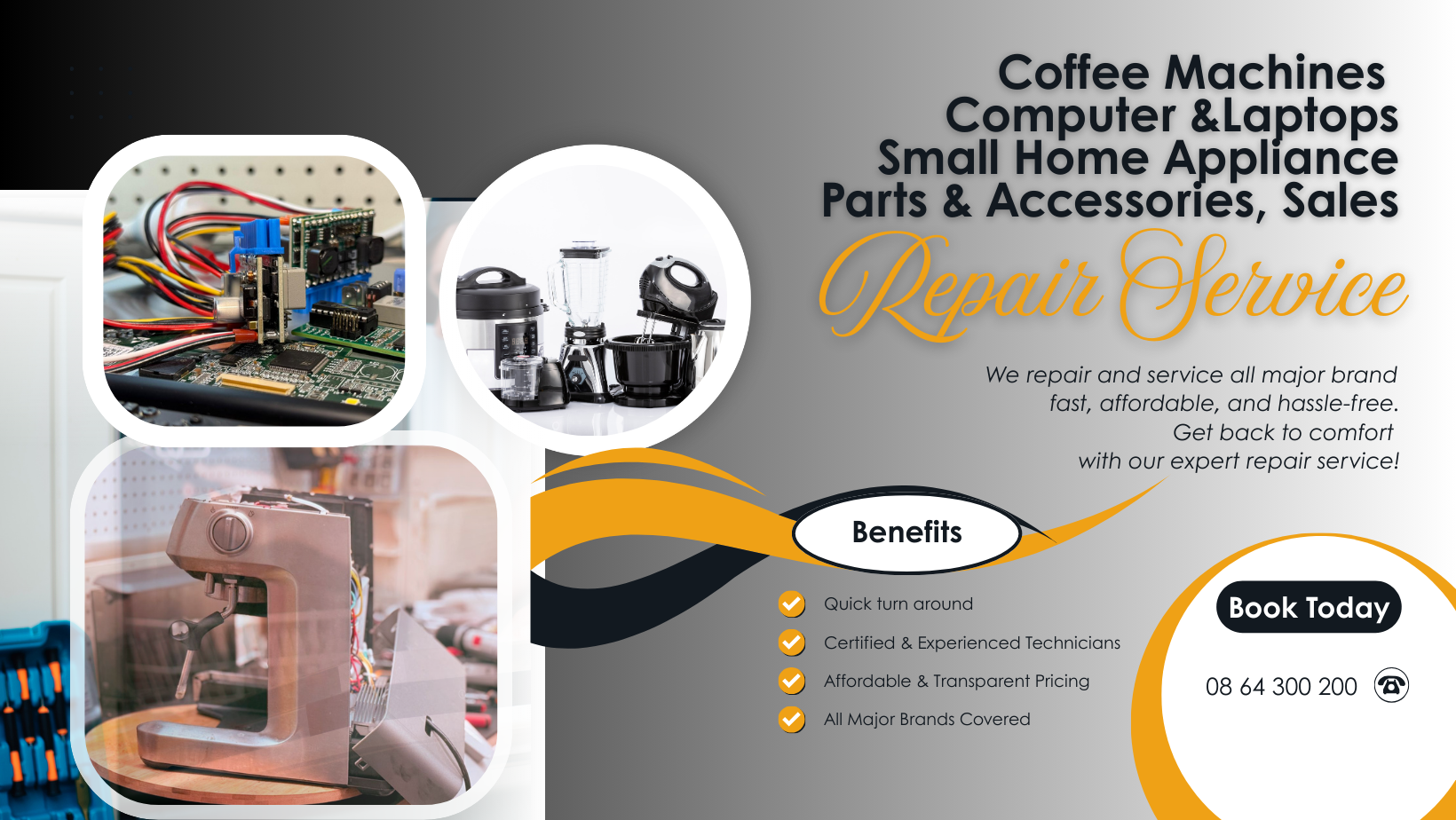 Coffee Machines
Computer &Laptops
Small Home Appliance
Parts & Accessories, Sales

Repair Service

We repair and service all major brand fast, affordable, and hassle-free. Get back to comfort with our expert repair service!

Benefits

Quick turn around
Certified & Experienced Technicians
Affordable & Transparent Pricing
All Major Brands Covered

Book Today

08 64 300 200